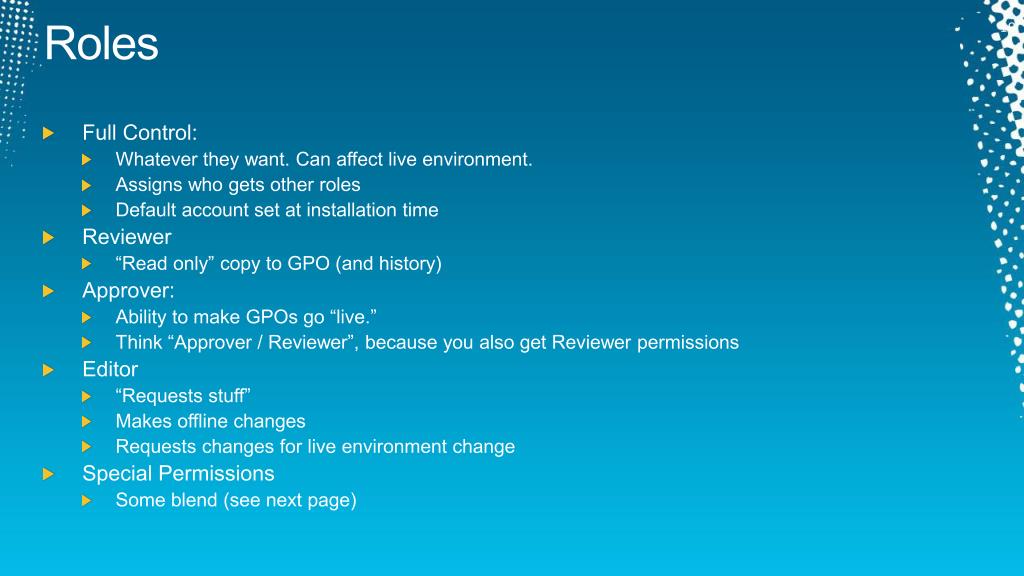 Roles

Full Control:
Whatever they want. Can affect live environment.
Assigns who gets other roles
Default account set at installation time
Reviewer
“Read only” copy to GPO (and history)
Approver:
Ability to make GPOs go “live.”
Think “Approver / Reviewer”, because you also get Reviewer permissions
Editor
“Requests stuff”
Makes offline changes
Requests changes for live environment change
Special Permissions
Some blend (see next page)